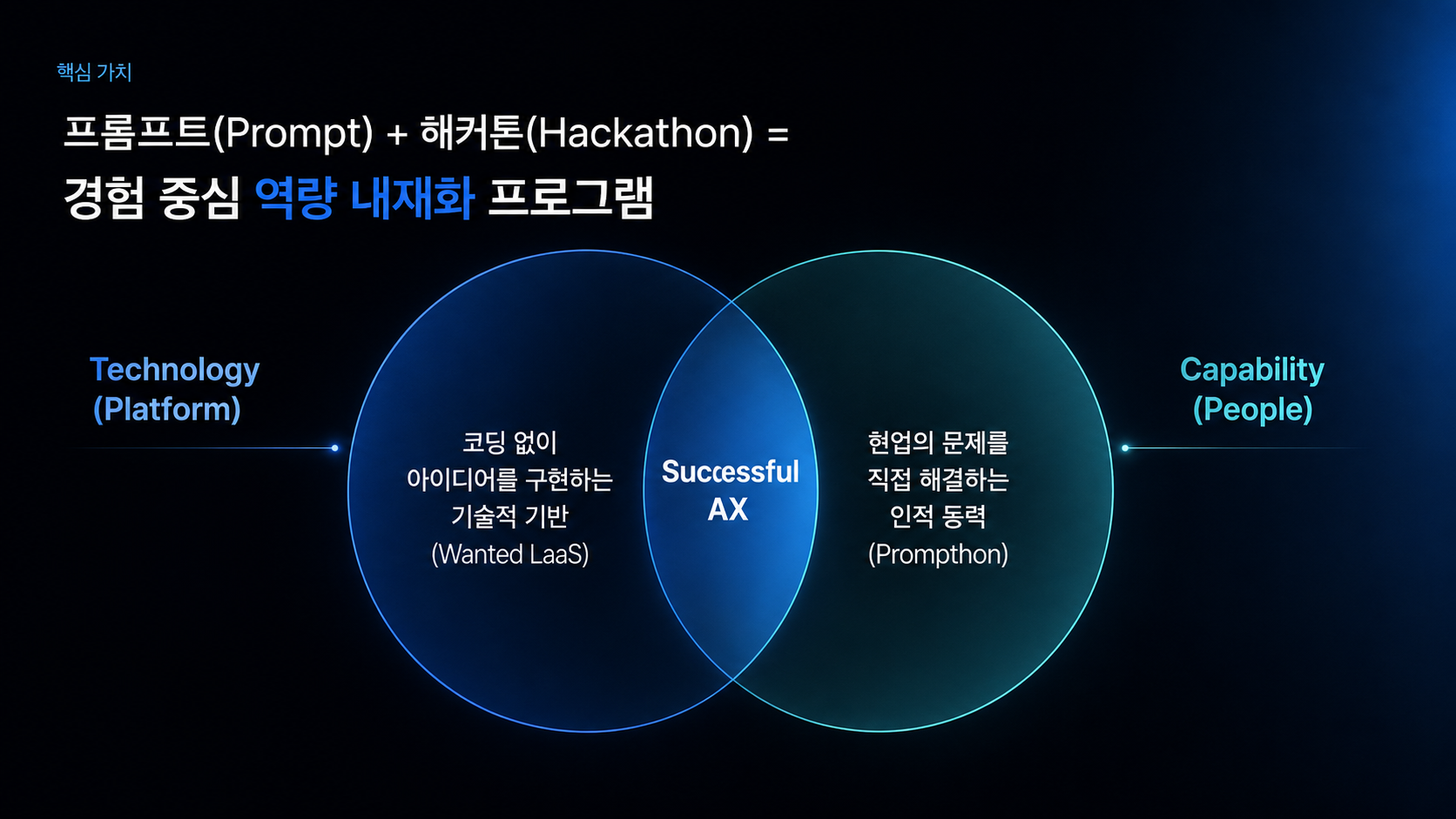 핵심 가치

프롬프트(Prompt) + 해커톤(Hackathon) =

경험 중심 역량 내재화 프로그램

Technology (Platform)

코딩 없이 아이디어를 구현하는 기술적 기반 (Wanted LaaS)

Successful AX

현업의 문제를 직접 해결하는 인적 동력 (Prompthon)

Capability (People)